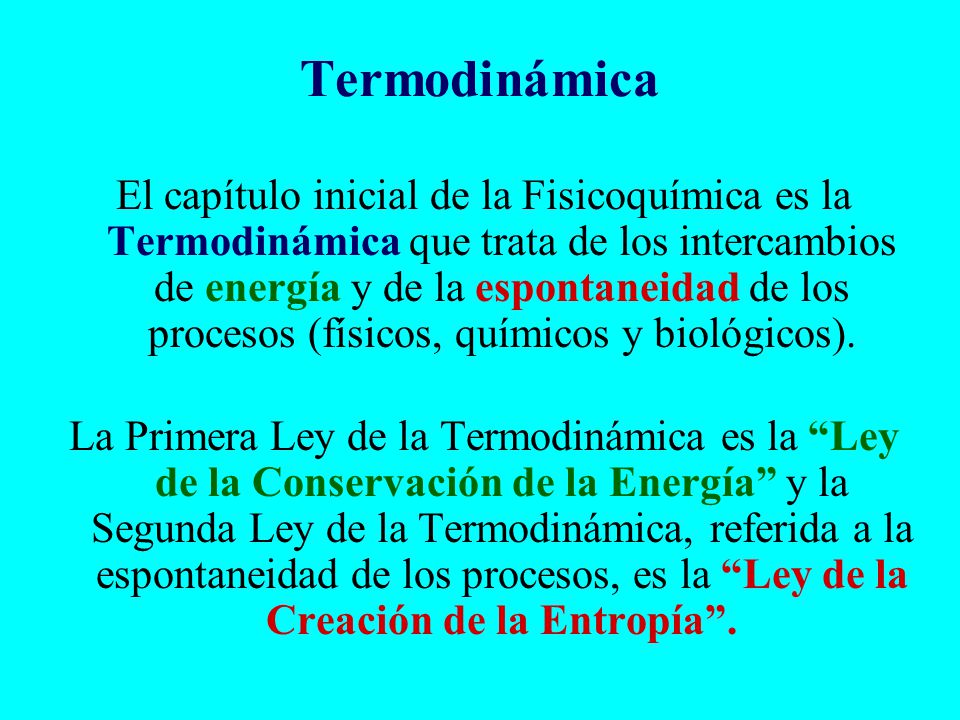 Termodinámica

El capítulo inicial de la Fisicoquímica es la Termodinámica que trata de los intercambios de energía y de la espontaneidad de los procesos (físicos, químicos y biológicos).

La Primera Ley de la Termodinámica es la “Ley de la Conservación de la Energía” y la Segunda Ley de la Termodinámica, referida a la espontaneidad de los procesos, es la “Ley de la Creación de la Entropía”.